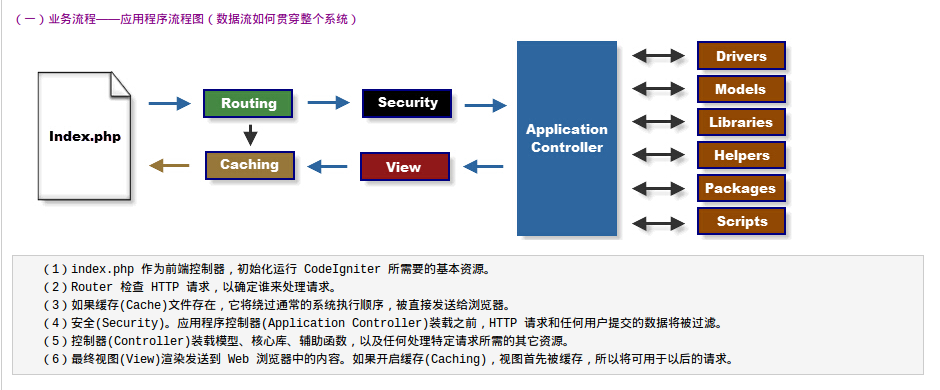 （一）业务流程——应用程序流程图（数据流如何贯穿整个系统）

Index.php

Routing

Security

Caching

View

Application Controller

Drivers

Models

Libraries

Helpers

Packages

Scripts

（1）index.php 作为前端控制器，初始化运行 CodeIgniter 所需要的基本资源。
（2）Router 检查 HTTP 请求，以确定谁来处理请求。
（3）如果缓存(Cache)文件存在，它将绕过通常的系统执行顺序，被直接发送给浏览器。
（4）安全(Security)。应用程序控制器(Application Controller)装载之前，HTTP 请求和任何用户提交的数据将被过滤。
（5）控制器(Controller)装载模型、核心库、辅助函数，以及任何处理特定请求所需的其它资源。
（6）最终视图(View)渲染发送到 Web 浏览器中的内容。如果开启缓存(Caching)，视图首先被缓存，所以将可用于以后的请求。